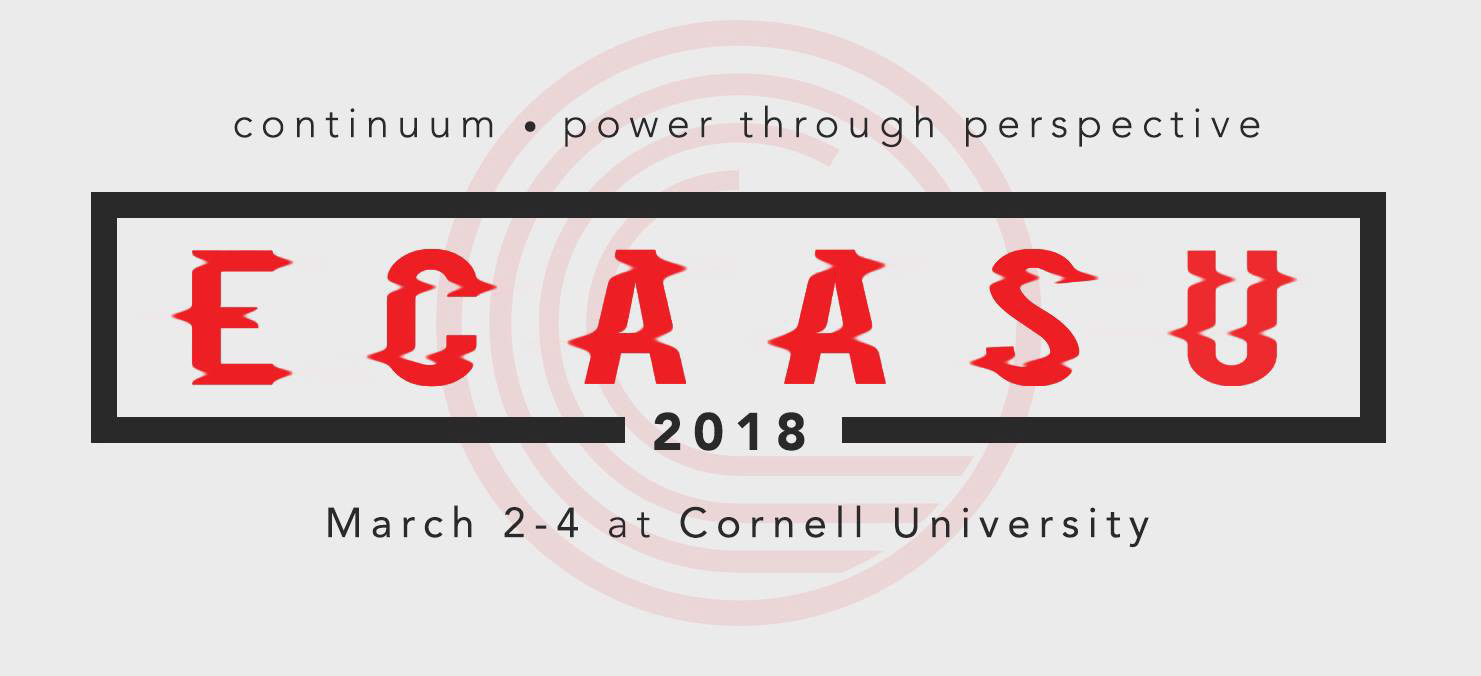 continuum • power through perspective

ECAASU

2018

March 2-4 at Cornell University